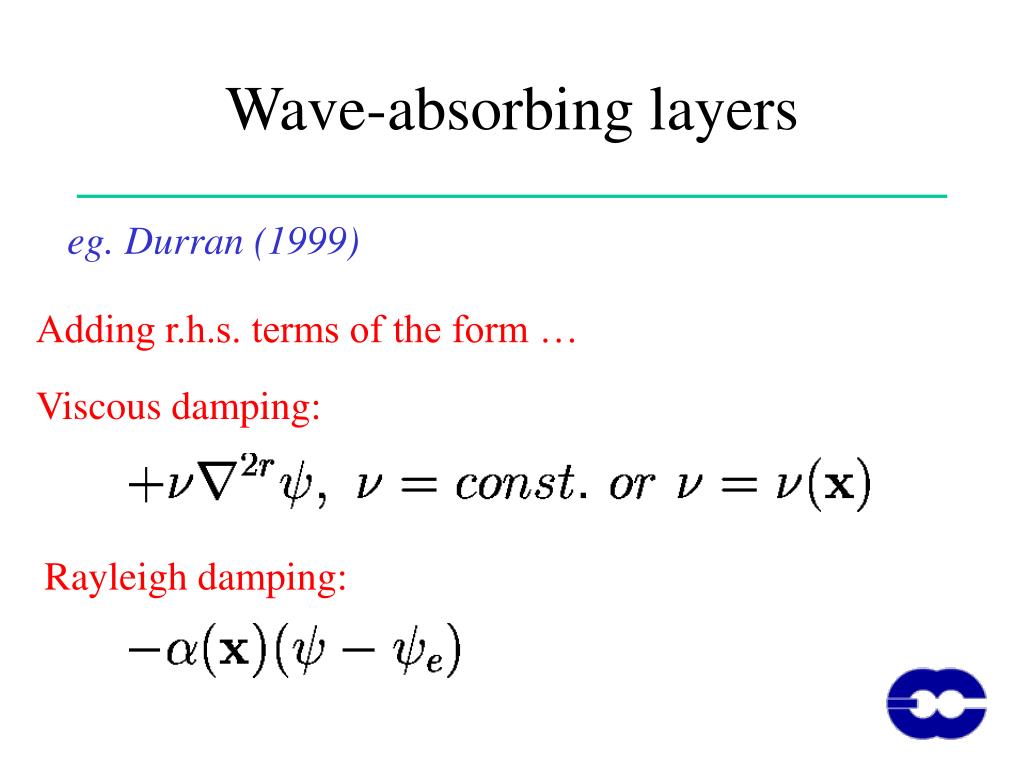 Wave-absorbing layers

eg. Durran (1999)

Adding r.h.s. terms of the form …

Viscous damping:

$+\nu\nabla^{2r}\psi,\ \nu = const.\ or\ \nu = \nu(\mathbf{x})$

Rayleigh damping:

$-\alpha(\mathbf{x})(\psi - \psi_e)$